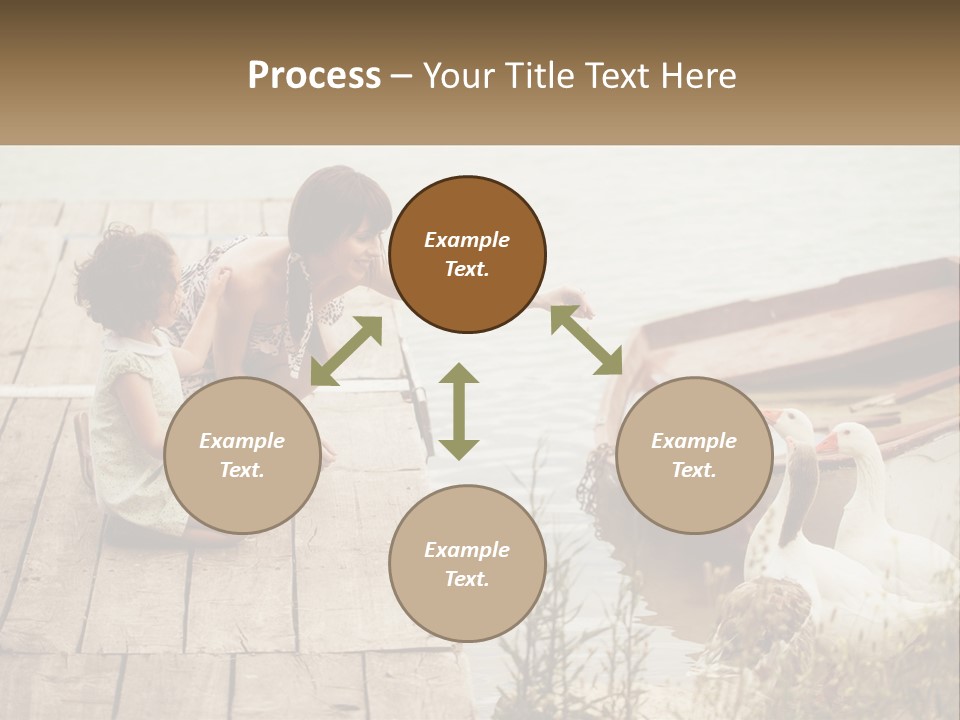 Process – Your Title Text Here

Example Text.

Example Text.

Example Text.

Example Text.